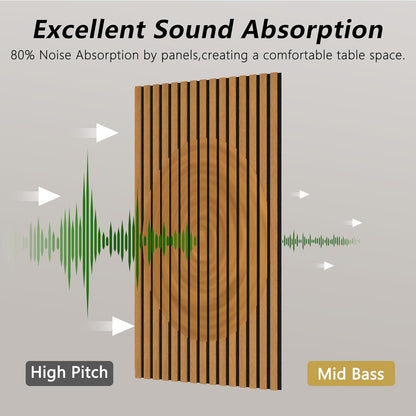 Excellent Sound Absorption

80% Noise Absorption by panels,creating a comfortable table space.

High Pitch

Mid Bass